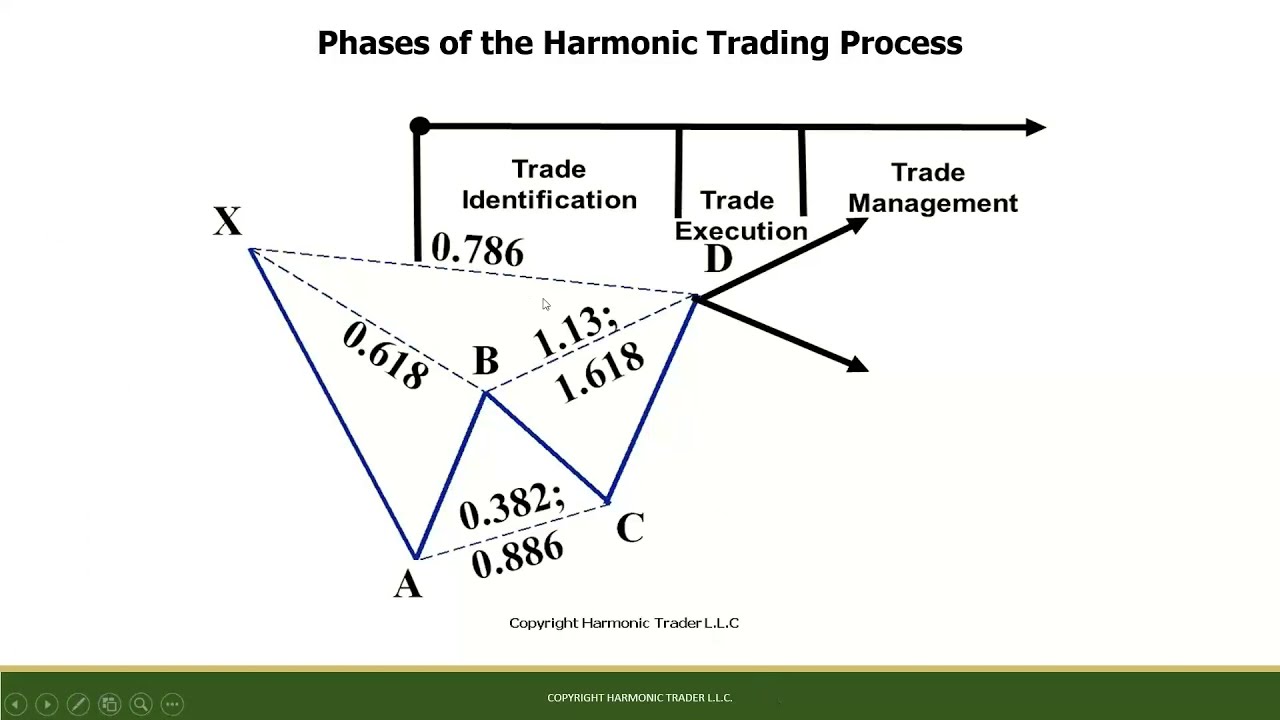 Phases of the Harmonic Trading Process

Trade Identification

Trade Execution

Trade Management

X

0.786

D

0.618

B

1.13; 1.618

0.382; 0.886

C

A

Copyright Harmonic Trader L.L.C

COPYRIGHT HARMONIC TRADER L.L.C.